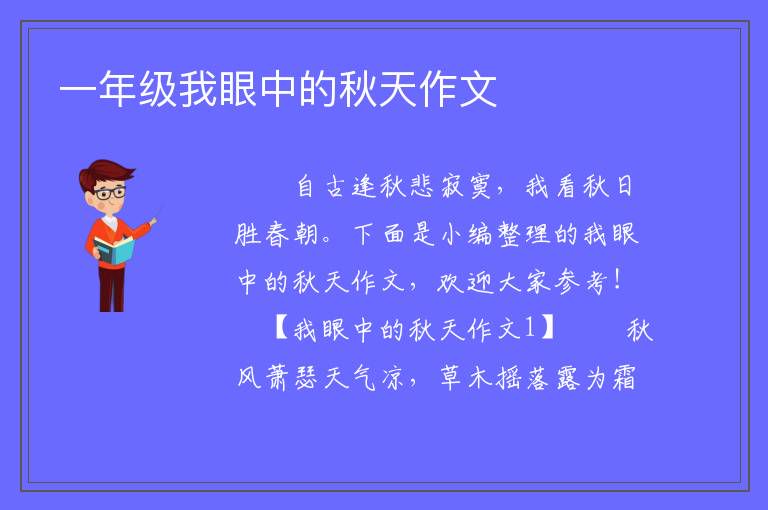 一年级我眼中的秋天作文

自古逢秋悲寂寞，我看秋日胜春朝。下面是小编整理的我眼中的秋天作文，欢迎大家参考！

【我眼中的秋天作文1】 秋风萧瑟天气凉，草木摇落露为霜